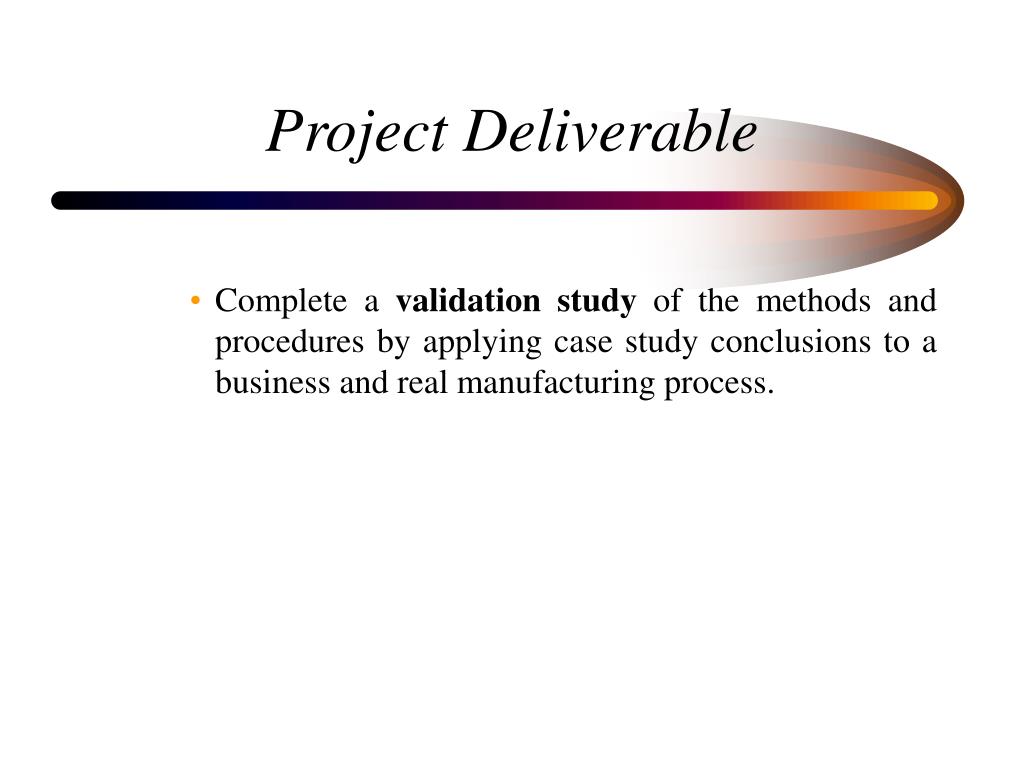 Project Deliverable

• Complete a validation study of the methods and procedures by applying case study conclusions to a business and real manufacturing process.